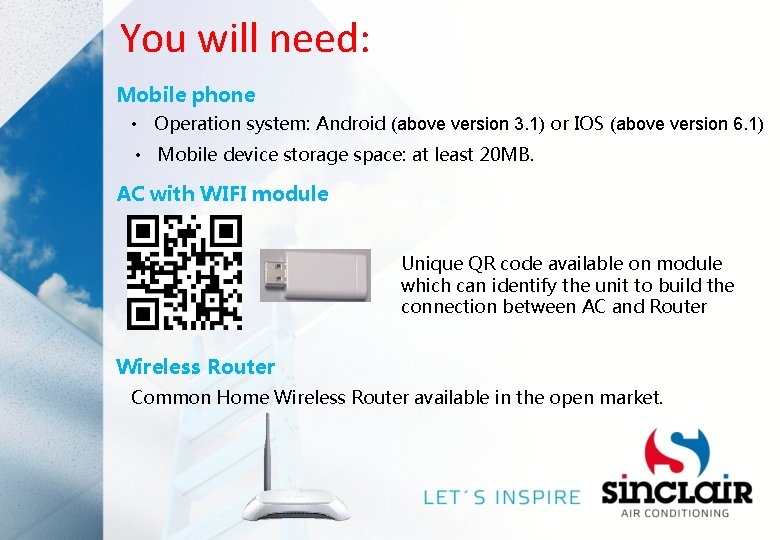 You will need:

Mobile phone

• Operation system: Android (above version 3.1) or IOS (above version 6.1)

• Mobile device storage space: at least 20MB.

AC with WIFI module

Unique QR code available on module which can identify the unit to build the connection between AC and Router

Wireless Router

Common Home Wireless Router available in the open market.

LET´S INSPIRE

sinclair
AIR CONDITIONING